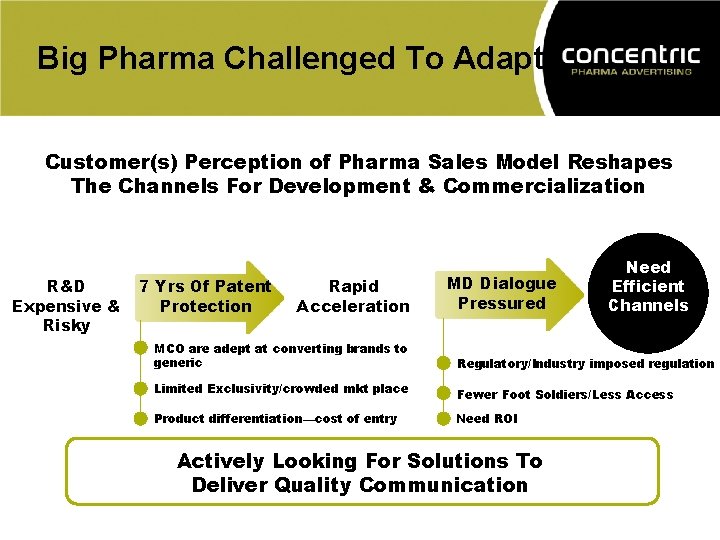 Big Pharma Challenged To Adapt

concentric
PHARMA ADVERTISING

Customer(s) Perception of Pharma Sales Model Reshapes The Channels For Development & Commercialization

R&D Expensive & Risky

7 Yrs Of Patent Protection

Rapid Acceleration

MD Dialogue Pressured

Need Efficient Channels

MCO are adept at converting brands to generic

Limited Exclusivity/crowded mkt place

Product differentiation—cost of entry

Regulatory/Industry imposed regulation

Fewer Foot Soldiers/Less Access

Need ROI

Actively Looking For Solutions To Deliver Quality Communication